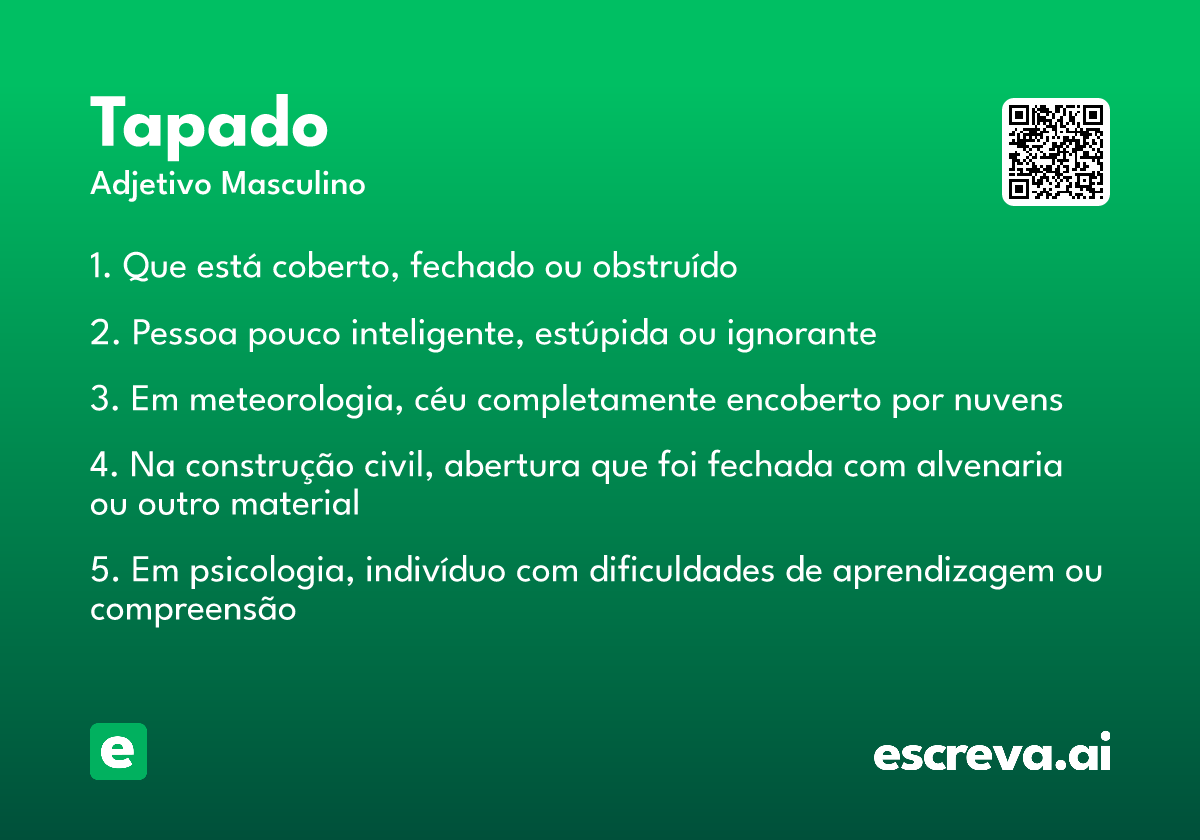 Tapado
Adjetivo Masculino

1. Que está coberto, fechado ou obstruído

2. Pessoa pouco inteligente, estúpida ou ignorante

3. Em meteorologia, céu completamente encoberto por nuvens

4. Na construção civil, abertura que foi fechada com alvenaria ou outro material

5. Em psicologia, indivíduo com dificuldades de aprendizagem ou compreensão

e

escreva.ai